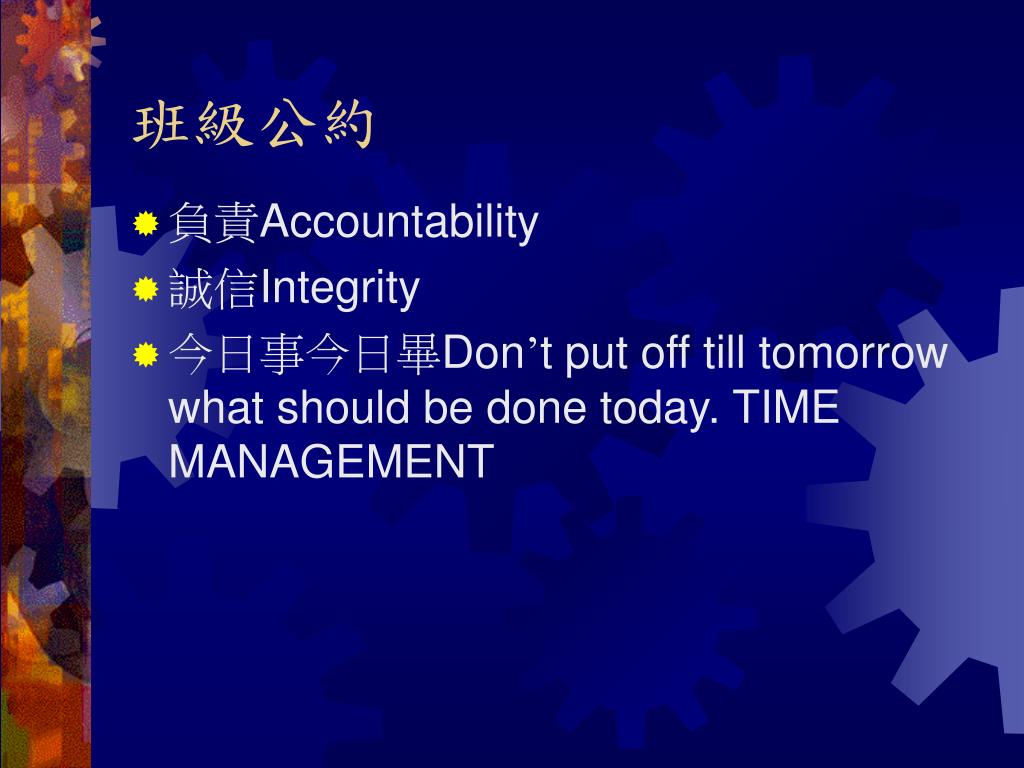 班級公約

負責Accountability

誠信Integrity

今日事今日畢Don’t put off till tomorrow what should be done today. TIME MANAGEMENT